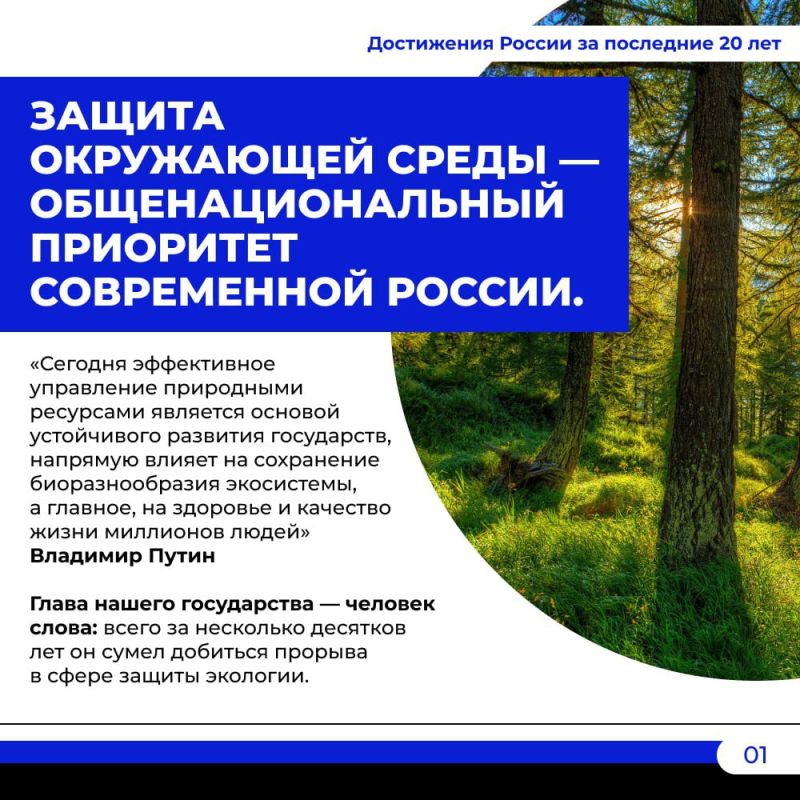 Достижения России за последние 20 лет

ЗАЩИТА ОКРУЖАЮЩЕЙ СРЕДЫ — ОБЩЕНАЦИОНАЛЬНЫЙ ПРИОРИТЕТ СОВРЕМЕННОЙ РОССИИ.

«Сегодня эффективное управление природными ресурсами является основой устойчивого развития государств, напрямую влияет на сохранение биоразнообразия экосистемы, а главное, на здоровье и качество жизни миллионов людей»
Владимир Путин

Глава нашего государства — человек слова: всего за несколько десятков лет он сумел добиться прорыва в сфере защиты экологии.

01